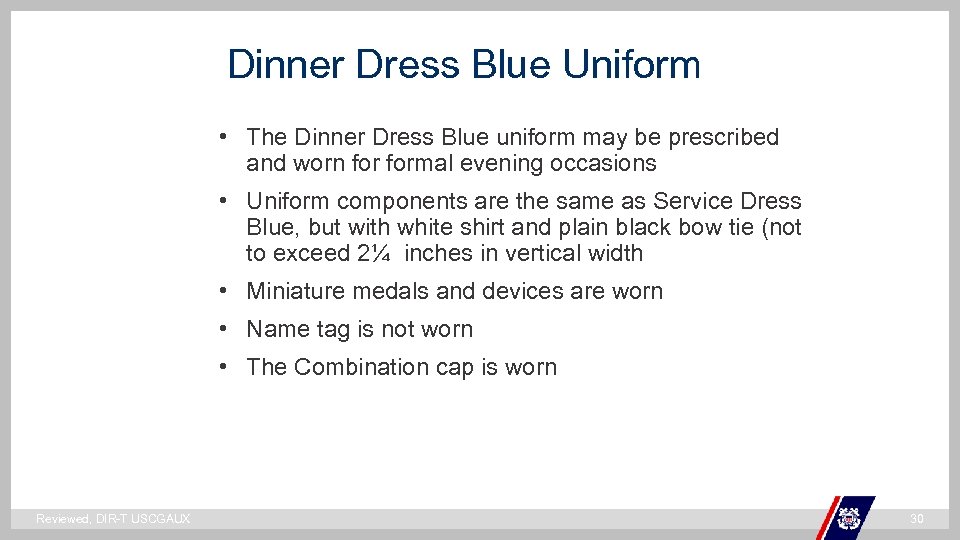 Dinner Dress Blue Uniform

• The Dinner Dress Blue uniform may be prescribed and worn for formal evening occasions

• Uniform components are the same as Service Dress Blue, but with white shirt and plain black bow tie (not to exceed 2¼ inches in vertical width

• Miniature medals and devices are worn

• Name tag is not worn

• The Combination cap is worn

Reviewed, DIR-T USCGAUX

30